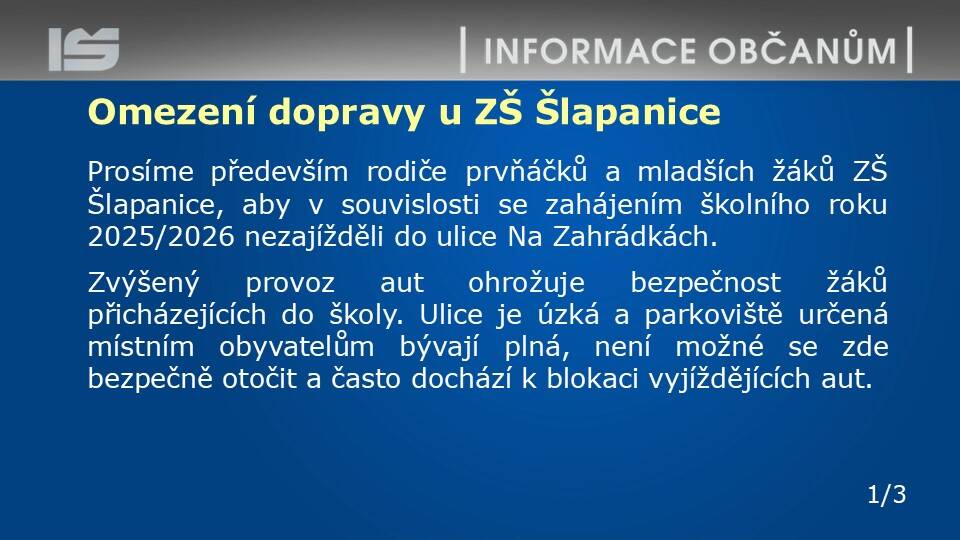 IS

INFORMACE OBČANŮM

Omezení dopravy u ZŠ Šlapanice

Prosíme především rodiče prvňáčků a mladších žáků ZŠ Šlapanice, aby v souvislosti se zahájením školního roku 2025/2026 nezajížděli do ulice Na Zahrádkách.

Zvýšený provoz aut ohrožuje bezpečnost žáků přicházejících do školy. Ulice je úzká a parkoviště určená místním obyvatelům bývají plná, není možné se zde bezpečně otočit a často dochází k blokaci vyjíždějících aut.

1/3